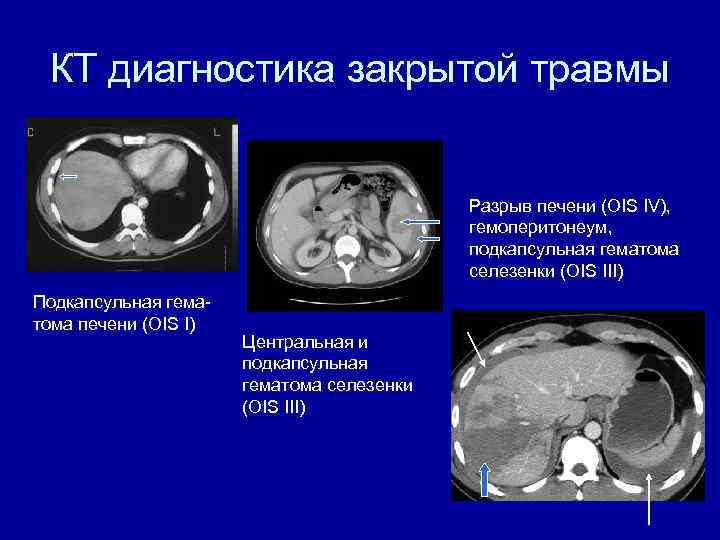 КТ диагностика закрытой травмы

C L

Подкапсульная гематома печени (OIS I)

Центральная и подкапсульная гематома селезенки (OIS III)

Разрыв печени (OIS IV), гемоперитонеум, подкапсульная гематома селезенки (OIS III)